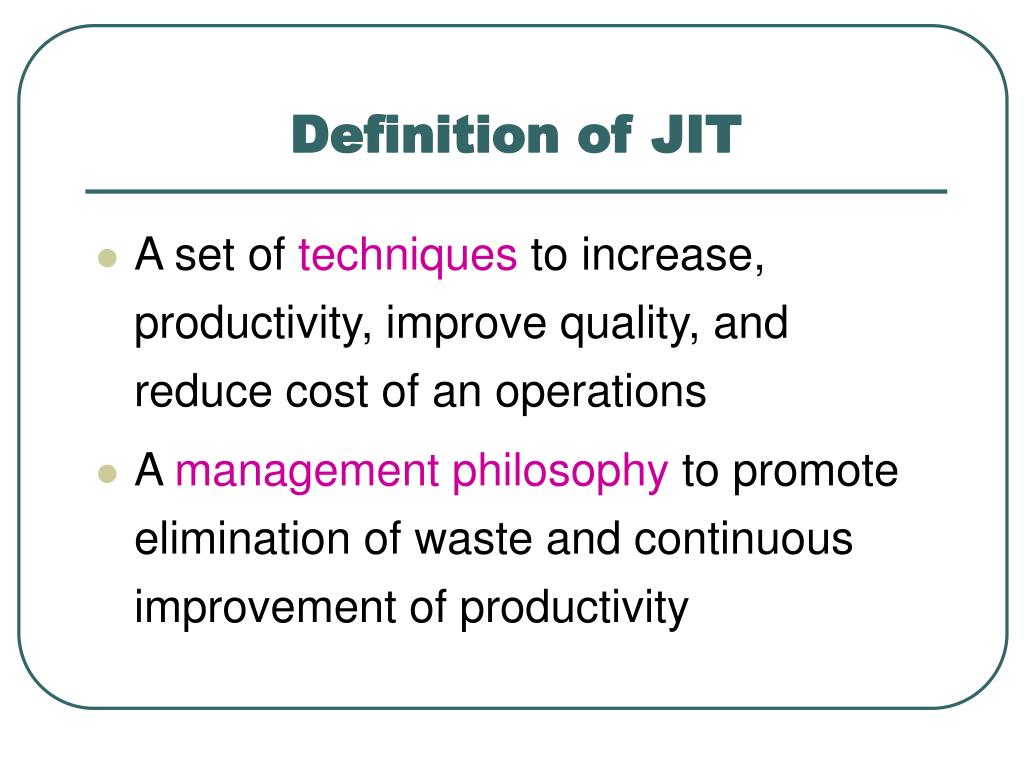 Definition of JIT

- A set of techniques to increase, productivity, improve quality, and reduce cost of an operations
- A management philosophy to promote elimination of waste and continuous improvement of productivity